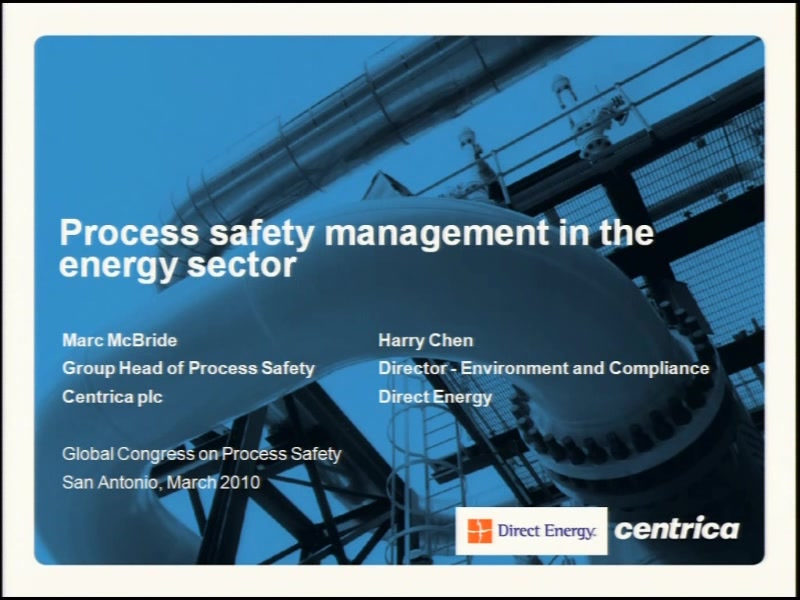 Process safety management in the energy sector

Marc McBride
Group Head of Process Safety
Centrica plc

Harry Chen
Director - Environment and Compliance
Direct Energy

Global Congress on Process Safety
San Antonio, March 2010

Direct Energy. centrica